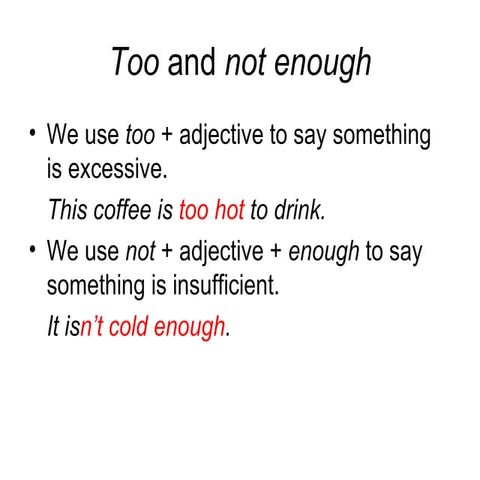 Too and not enough

• We use too + adjective to say something is excessive.

This coffee is too hot to drink.

• We use not + adjective + enough to say something is insufficient.

It isn't cold enough.